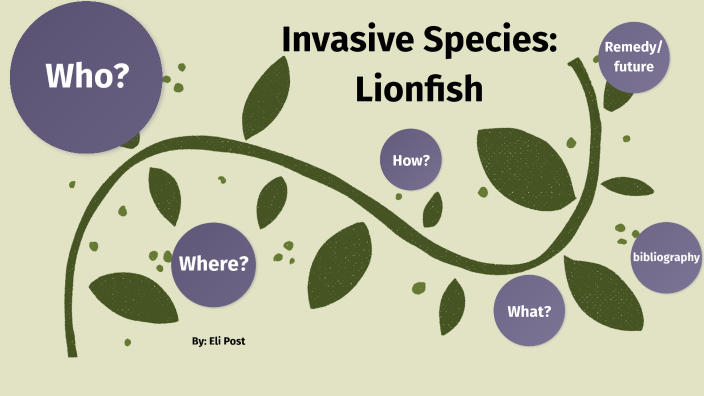 Who?

Invasive Species: Lionfish

Remedy/ future

How?

Where?

bibliography

What?

By: Eli Post